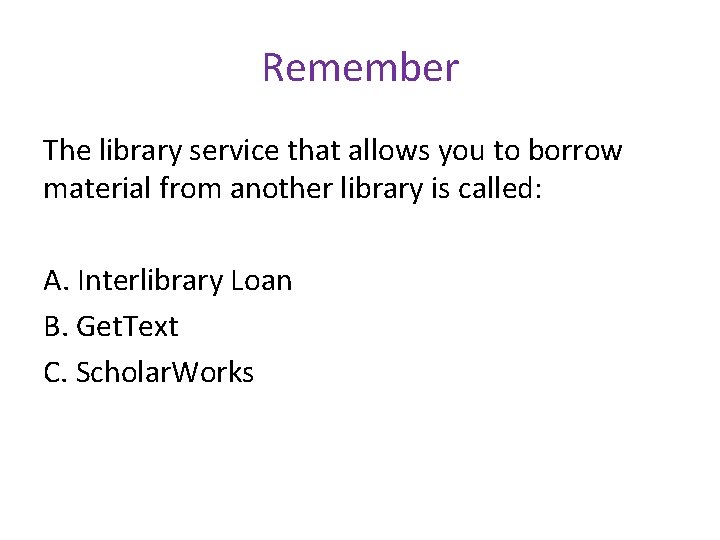 Remember

The library service that allows you to borrow material from another library is called:

A. Interlibrary Loan
B. GetText
C. ScholarWorks